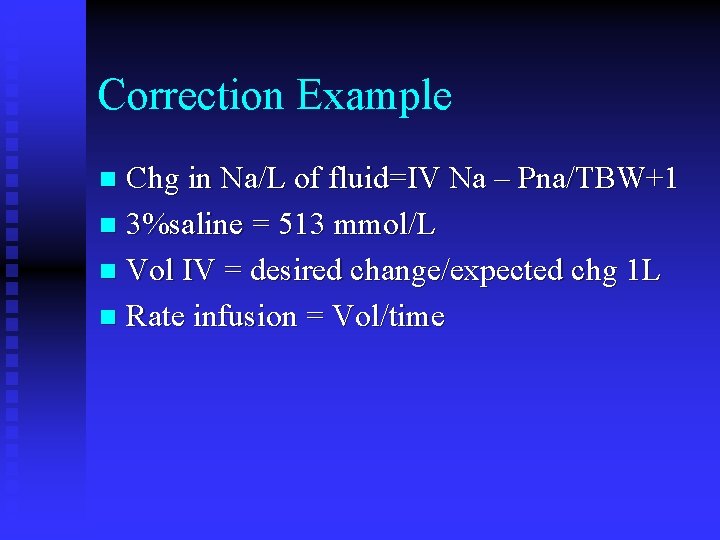 Correction Example

- Chg in Na/L of fluid=IV Na – Pna/TBW+1
- 3%saline = 513 mmol/L
- Vol IV = desired change/expected chg 1L
- Rate infusion = Vol/time